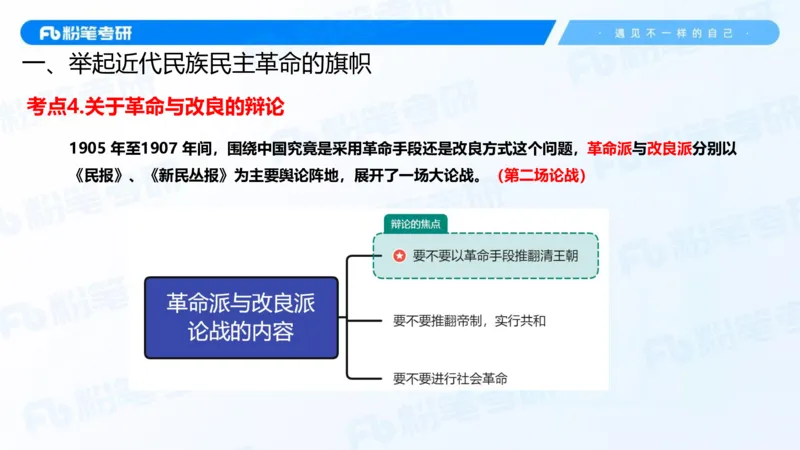 Fb 粉笔考研

· 遇见不一样的自己 ·

一、举起近代民族民主革命的旗帜

考点4.关于革命与改良的辩论

1905 年至1907 年间，围绕中国究竟是采用革命手段还是改良方式这个问题，革命派与改良派分别以《民报》、《新民丛报》为主要舆论阵地，展开了一场大论战。（第二场论战）

革命派与改良派论战的内容

辩论的焦点

要不要以革命手段推翻清王朝

要不要推翻帝制，实行共和

要不要进行社会革命